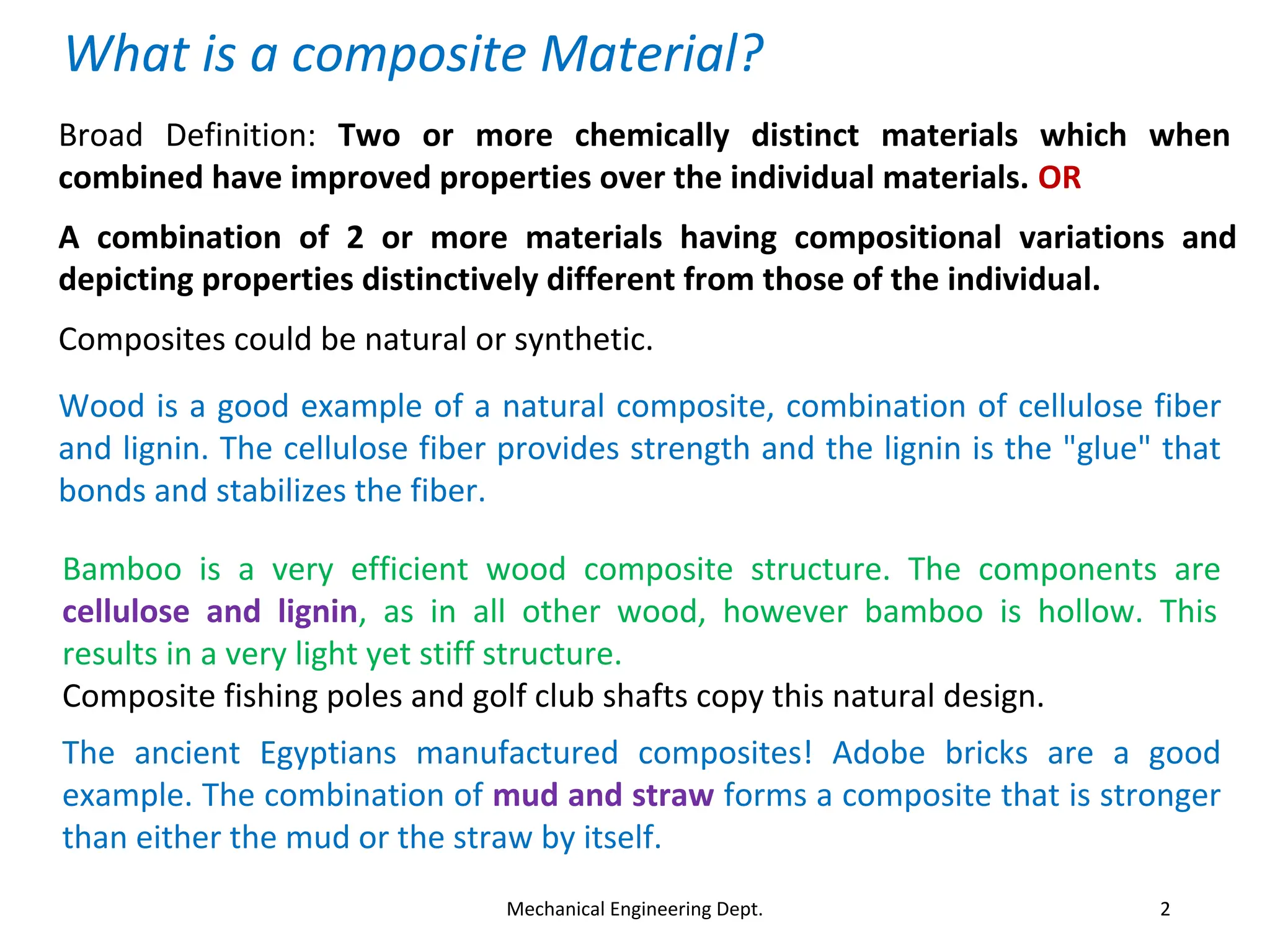 What is a composite Material?

Broad Definition: Two or more chemically distinct materials which when combined have improved properties over the individual materials. OR

A combination of 2 or more materials having compositional variations and depicting properties distinctively different from those of the individual.

Composites could be natural or synthetic.

Wood is a good example of a natural composite, combination of cellulose fiber and lignin. The cellulose fiber provides strength and the lignin is the "glue" that bonds and stabilizes the fiber.

Bamboo is a very efficient wood composite structure. The components are cellulose and lignin, as in all other wood, however bamboo is hollow. This results in a very light yet stiff structure.
Composite fishing poles and golf club shafts copy this natural design.

The ancient Egyptians manufactured composites! Adobe bricks are a good example. The combination of mud and straw forms a composite that is stronger than either the mud or the straw by itself.

Mechanical Engineering Dept.

2